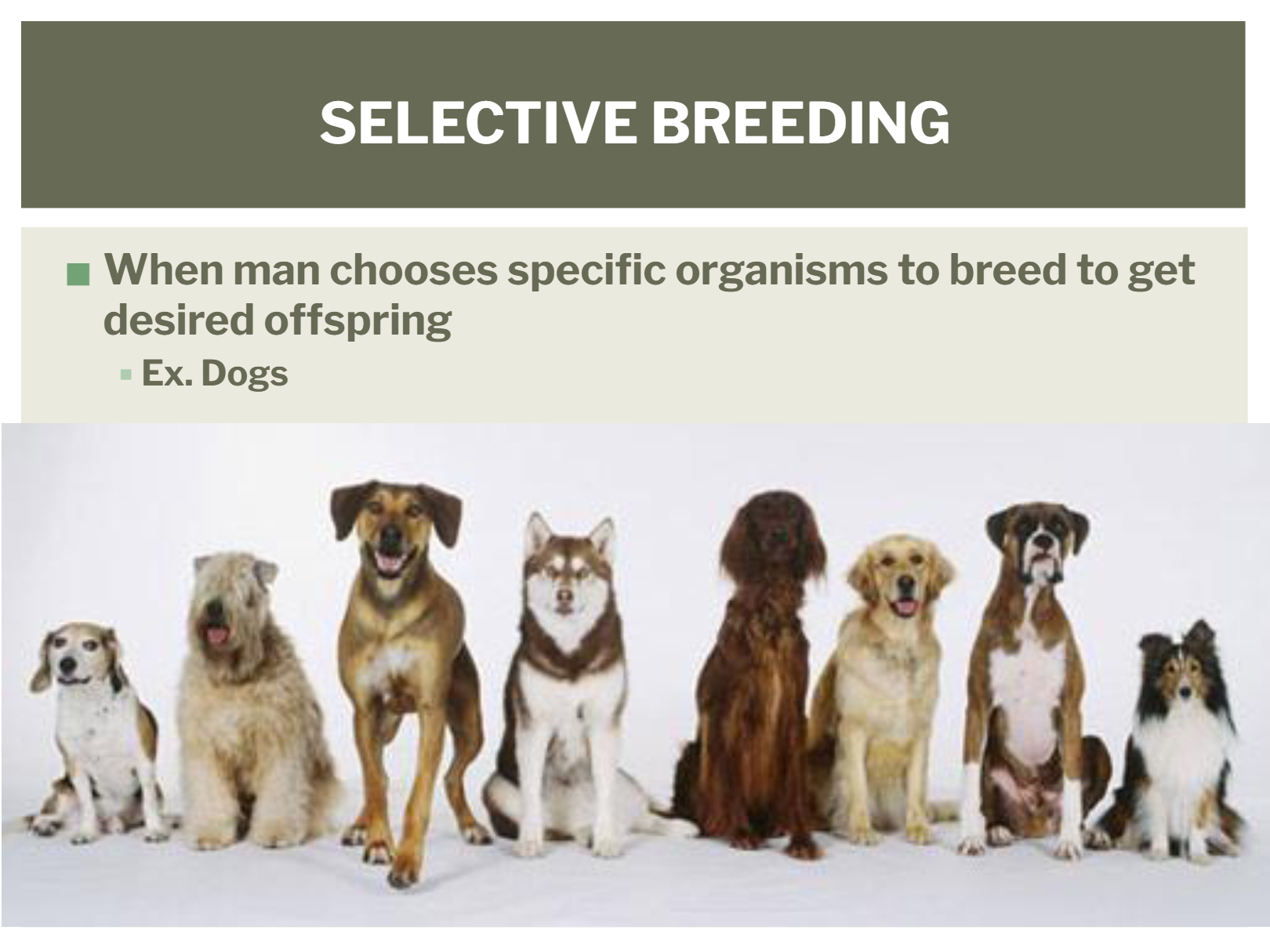 SELECTIVE BREEDING

When man chooses specific organisms to breed to get desired offspring

Ex. Dogs